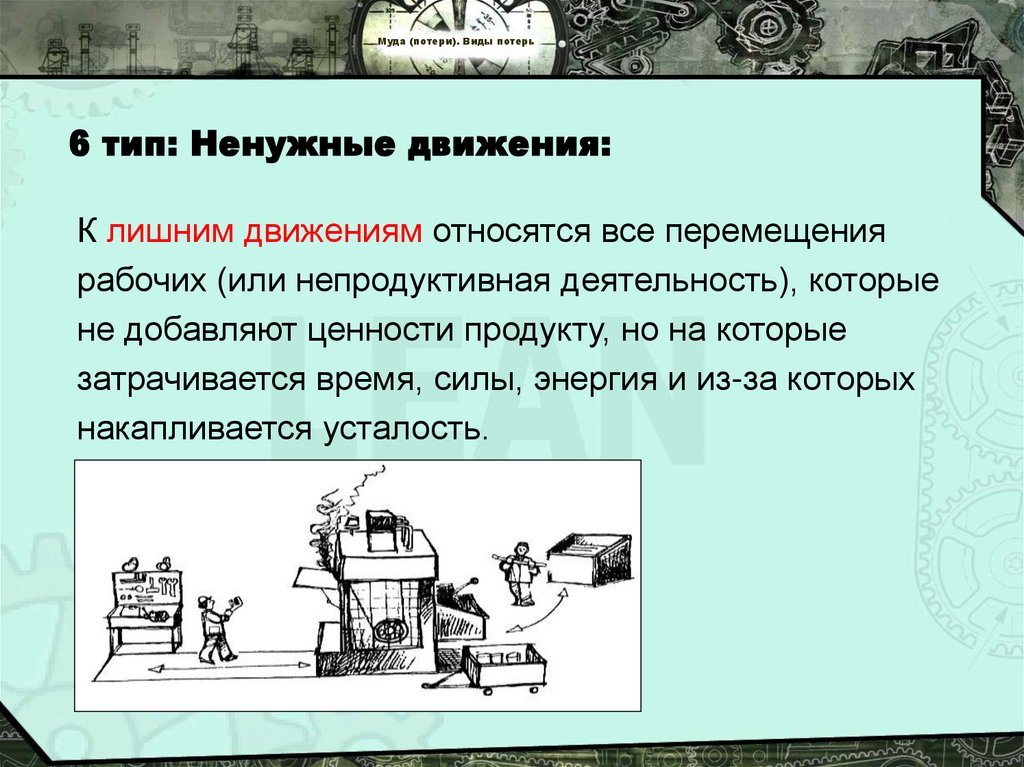 Муда (потери). Виды потерь

6 тип: Ненужные движения:

К лишним движениям относятся все перемещения рабочих (или непродуктивная деятельность), которые не добавляют ценности продукту, но на которые затрачивается время, силы, энергия и из-за которых накапливается усталость.

LEAN